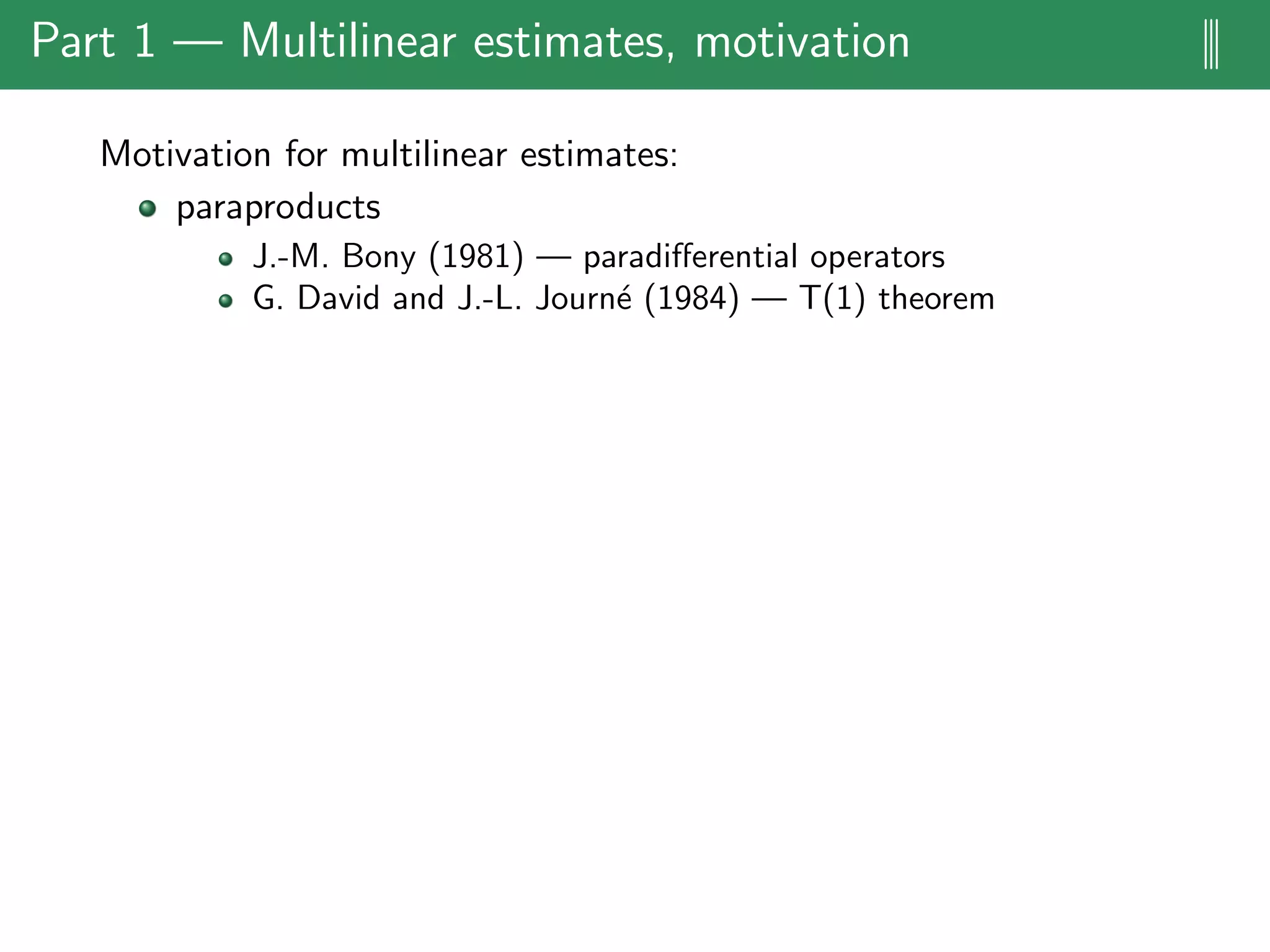 Part 1 — Multilinear estimates, motivation

Motivation for multilinear estimates:

- paraproducts
  - J.-M. Bony (1981) — paradifferential operators
  - G. David and J.-L. Journé (1984) — T(1) theorem